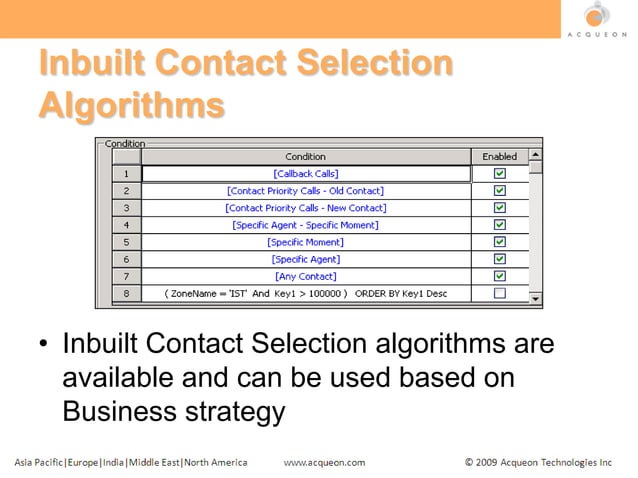 ACQUEON

Inbuilt Contact Selection Algorithms

Condition

| | Condition | Enabled |
|---|---|---|
| 1 | [Callback Calls] | ☑ |
| 2 | [Contact Priority Calls - Old Contact] | ☑ |
| 3 | [Contact Priority Calls - New Contact] | ☑ |
| 4 | [Specific Agent - Specific Moment] | ☑ |
| 5 | [Specific Moment] | ☑ |
| 6 | [Specific Agent] | ☑ |
| 7 | [Any Contact] | ☑ |
| 8 | ( ZoneName = 'IST' And Key1 > 100000 ) ORDER BY Key1 Desc | ☐ |

• Inbuilt Contact Selection algorithms are available and can be used based on Business strategy

Asia Pacific|Europe|India|Middle East|North America www.acqueon.com © 2009 Acqueon Technologies Inc